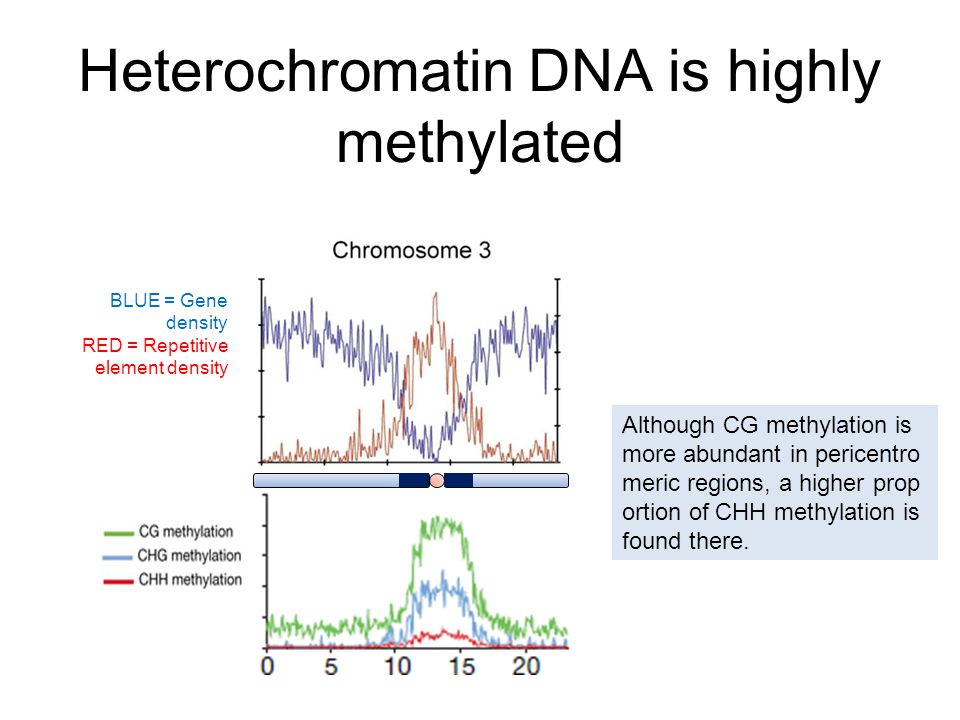 Heterochromatin DNA is highly methylated

Chromosome 3

BLUE = Gene density
RED = Repetitive element density

CG methylation
CHG methylation
CHH methylation

0 5 10 15 20

Although CG methylation is more abundant in pericentro meric regions, a higher prop ortion of CHH methylation is found there.